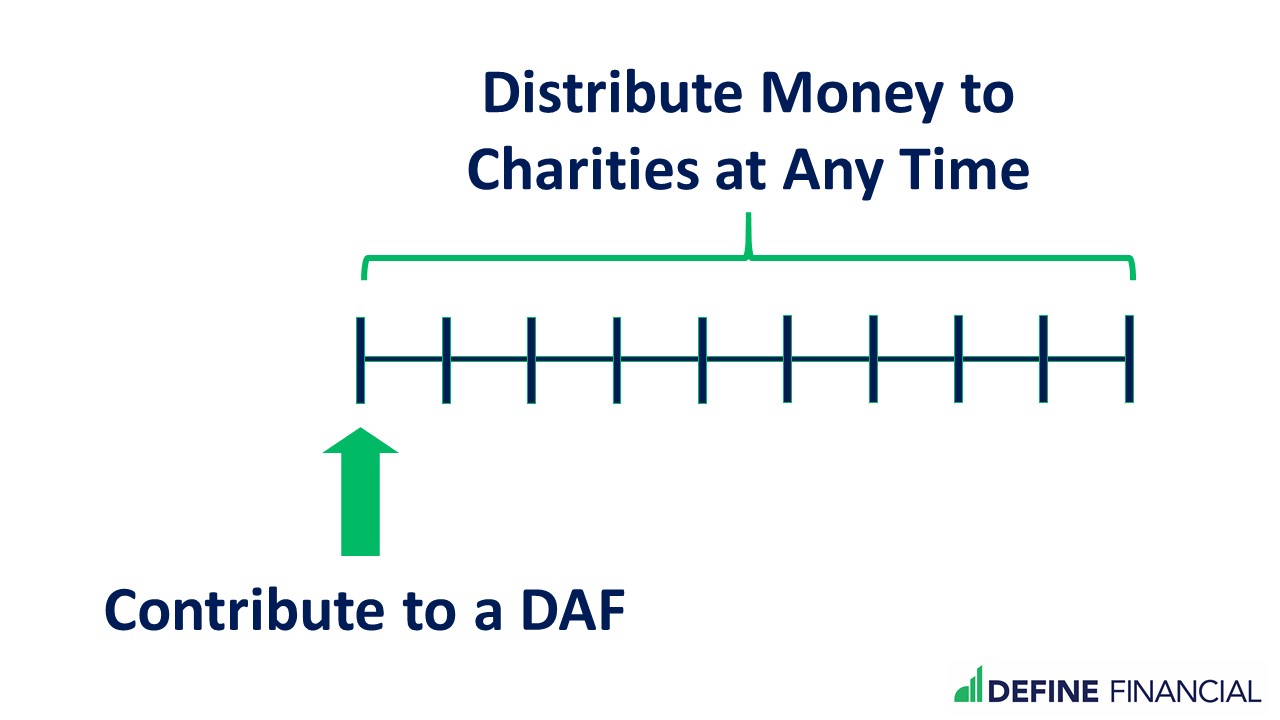 Distribute Money to Charities at Any Time

Contribute to a DAF

DEFINE FINANCIAL